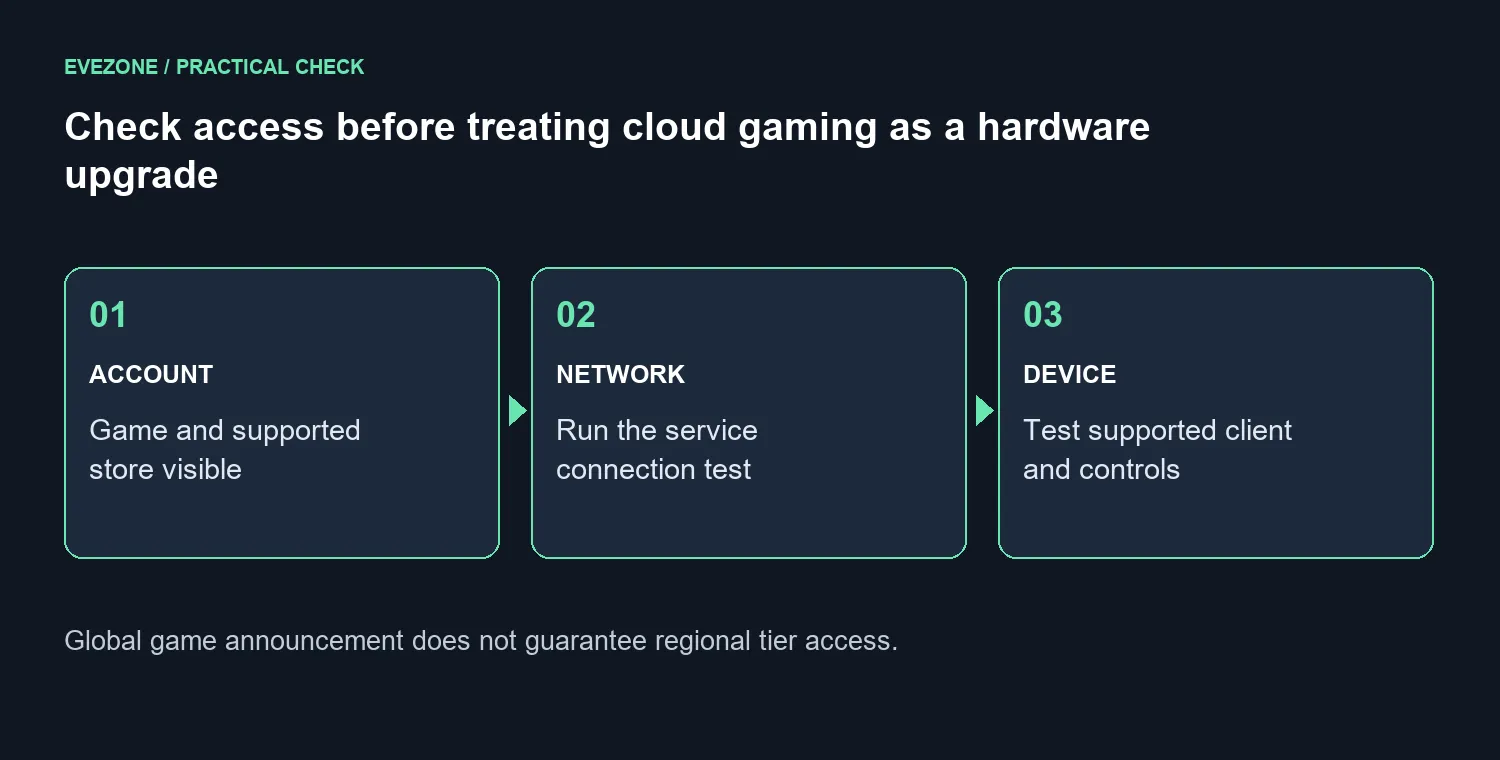 EVEZONE / PRACTICAL CHECK

Check access before treating cloud gaming as a hardware upgrade

01

ACCOUNT

Game and supported store visible

02

NETWORK

Run the service connection test

03

DEVICE

Test supported client and controls

Global game announcement does not guarantee regional tier access.